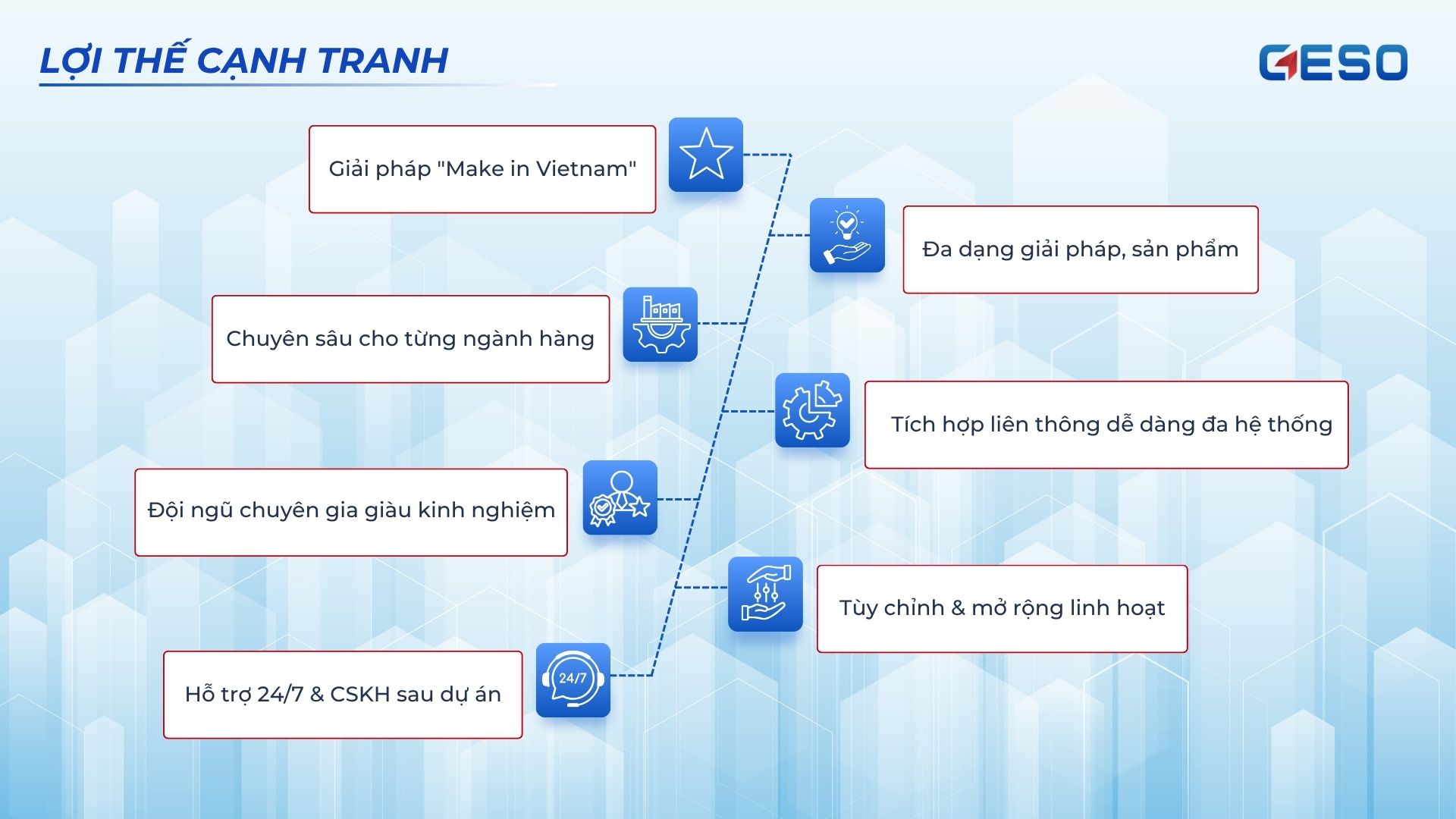 LỢI THẾ CẠNH TRANH

GESO

Giải pháp "Make in Vietnam"

Đa dạng giải pháp, sản phẩm

Chuyên sâu cho từng ngành hàng

Tích hợp liên thông dễ dàng đa hệ thống

Đội ngũ chuyên gia giàu kinh nghiệm

Tùy chỉnh & mở rộng linh hoạt

24/7

Hỗ trợ 24/7 & CSKH sau dự án